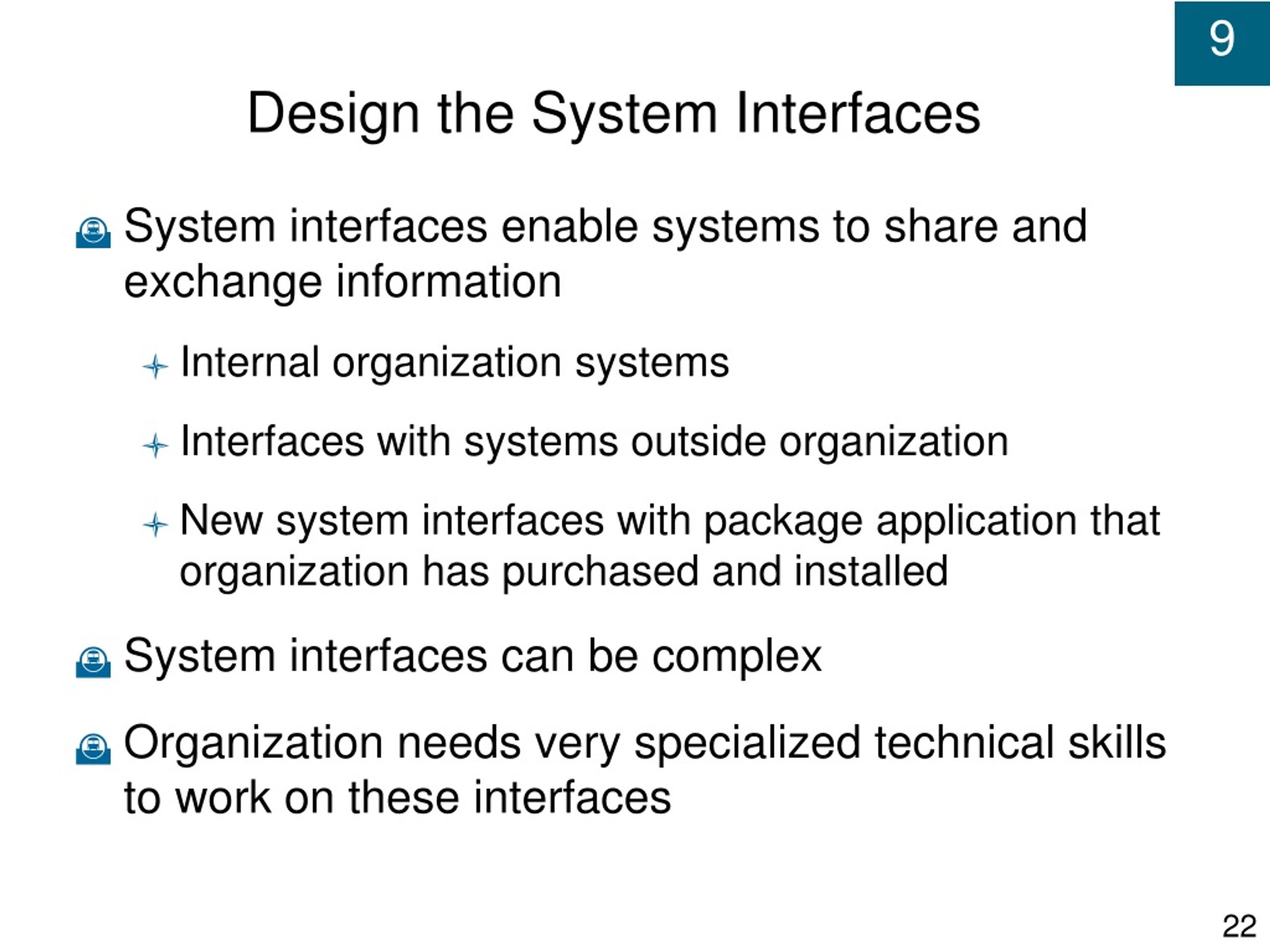 9

Design the System Interfaces

System interfaces enable systems to share and exchange information

Internal organization systems

Interfaces with systems outside organization

New system interfaces with package application that organization has purchased and installed

System interfaces can be complex

Organization needs very specialized technical skills to work on these interfaces

22